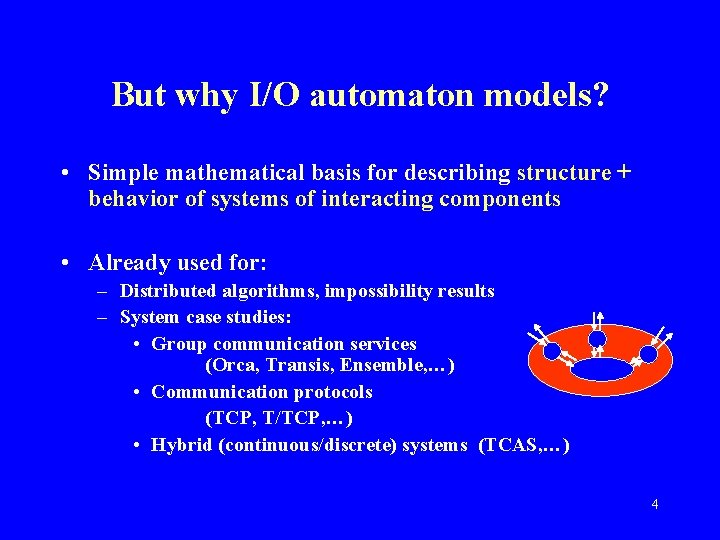 But why I/O automaton models?

• Simple mathematical basis for describing structure + behavior of systems of interacting components

• Already used for:
– Distributed algorithms, impossibility results
– System case studies:
• Group communication services (Orca, Transis, Ensemble,…)
• Communication protocols (TCP, T/TCP,…)
• Hybrid (continuous/discrete) systems (TCAS,…)

4